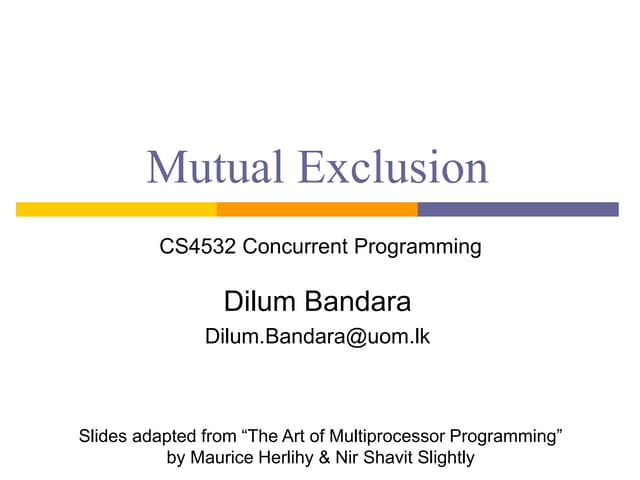 Mutual Exclusion

CS4532 Concurrent Programming

Dilum Bandara

Dilum.Bandara@uom.lk

Slides adapted from “The Art of Multiprocessor Programming” by Maurice Herlihy & Nir Shavit Slightly